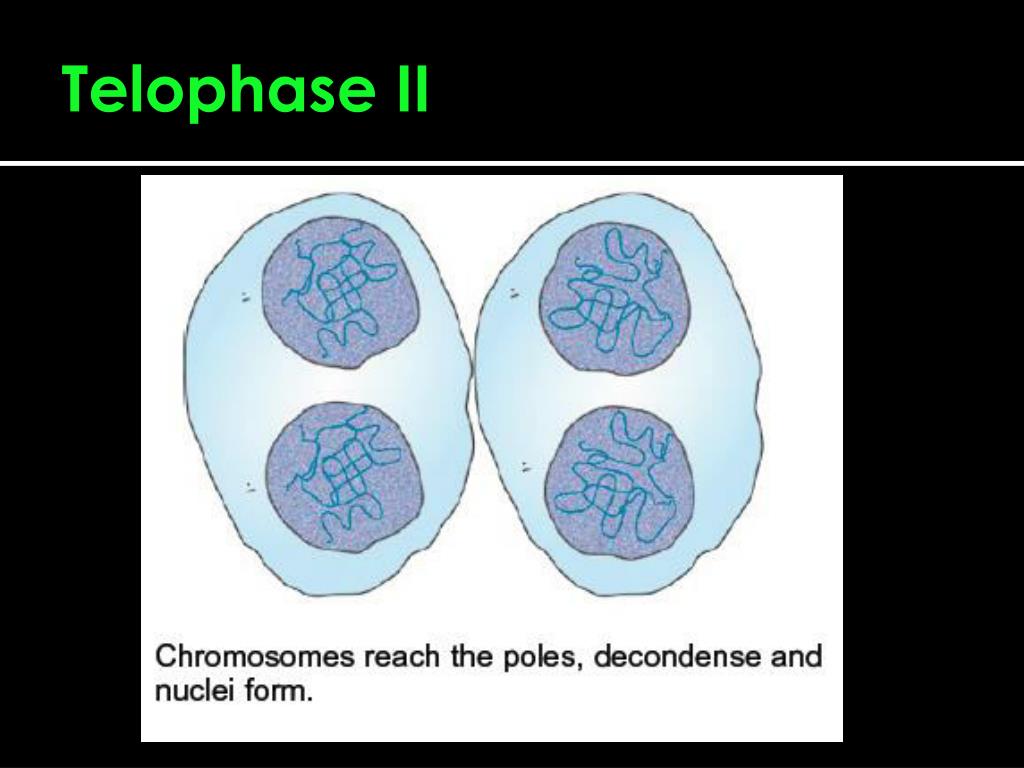 Telophase II

Chromosomes reach the poles, decondense and nuclei form.